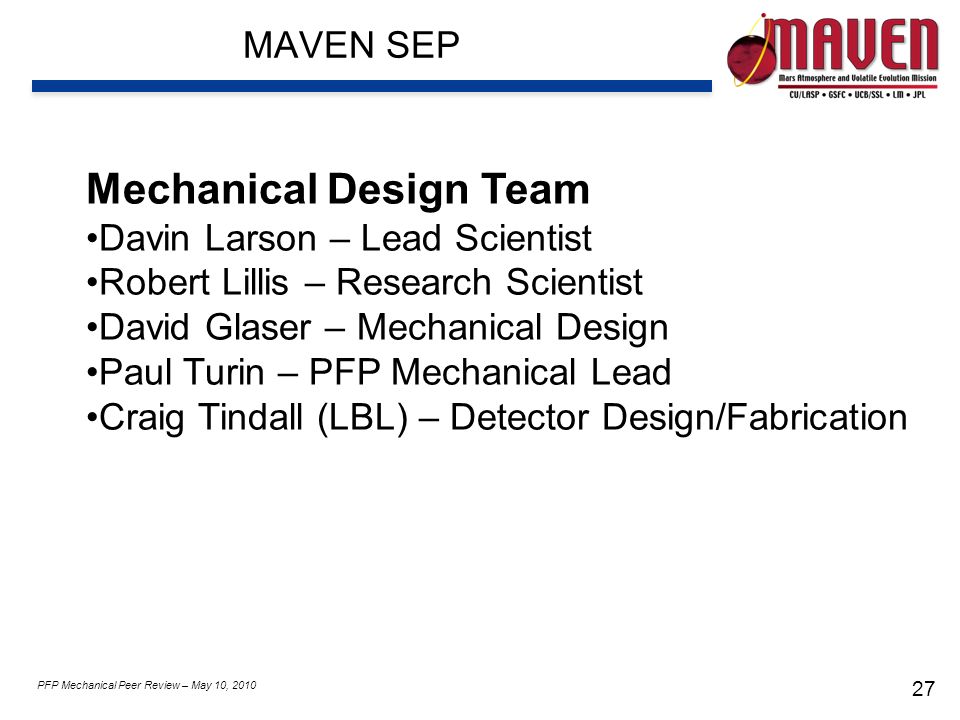 MAVEN SEP

MAVEN
Mars Atmosphere and Volatile Evolution Mission
CU/LASP • GSFC • UCB/SSL • LM • JPL

Mechanical Design Team
•Davin Larson – Lead Scientist
•Robert Lillis – Research Scientist
•David Glaser – Mechanical Design
•Paul Turin – PFP Mechanical Lead
•Craig Tindall (LBL) – Detector Design/Fabrication

PFP Mechanical Peer Review – May 10, 2010

27